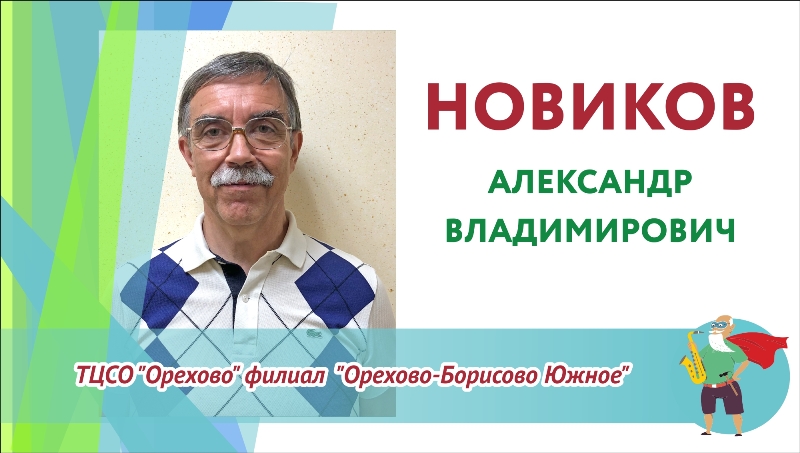 НОВИКОВ
АЛЕКСАНДР ВЛАДИМИРОВИЧ

ТЦСО "Орехово" филиал "Орехово-Борисово Южное"